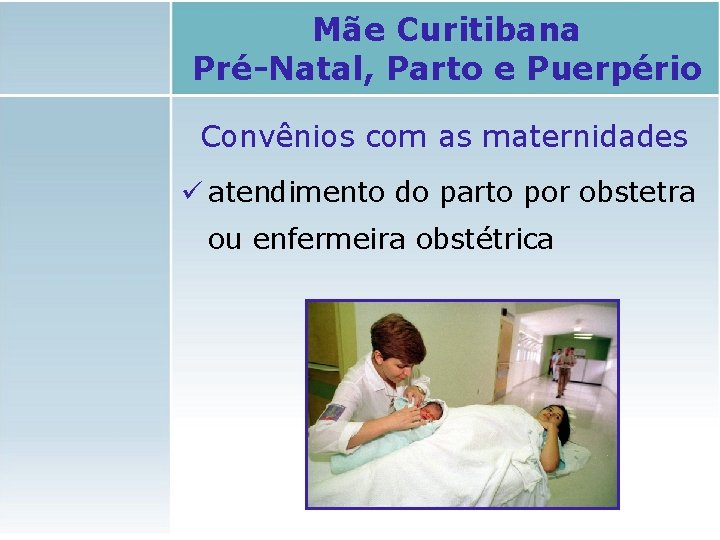 Mãe Curitibana
Pré-Natal, Parto e Puerpério

Convênios com as maternidades

✓ atendimento do parto por obstetra ou enfermeira obstétrica